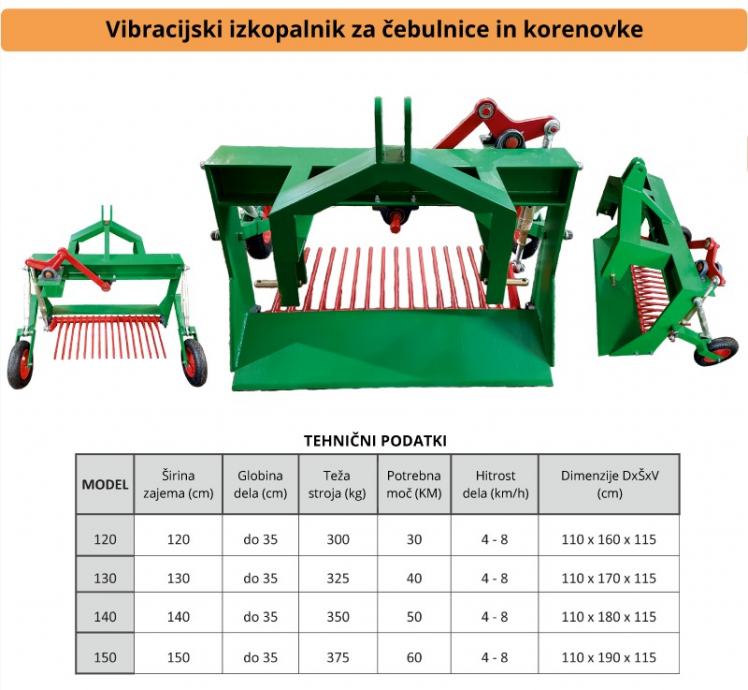 Vibracijski izkopalnik za čebulnice in korenovke

TEHNIČNI PODATKI

| MODEL | Širina zajema (cm) | Globina dela (cm) | Teža stroja (kg) | Potrebna moč (KM) | Hitrost dela (km/h) | Dimenzije DxŠxV (cm) |
|---|---|---|---|---|---|---|
| 120 | 120 | do 35 | 300 | 30 | 4 - 8 | 110 x 160 x 115 |
| 130 | 130 | do 35 | 325 | 40 | 4 - 8 | 110 x 170 x 115 |
| 140 | 140 | do 35 | 350 | 50 | 4 - 8 | 110 x 180 x 115 |
| 150 | 150 | do 35 | 375 | 60 | 4 - 8 | 110 x 190 x 115 |